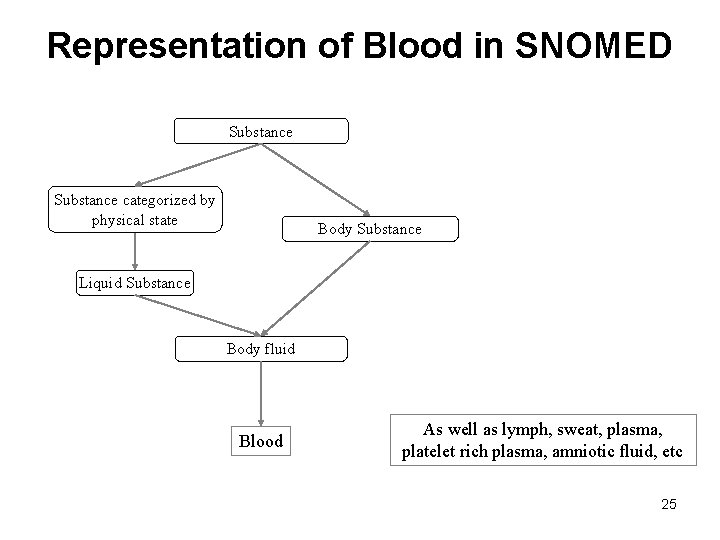 Representation of Blood in SNOMED

Substance

Substance categorized by physical state

Body Substance

Liquid Substance

Body fluid

Blood

As well as lymph, sweat, plasma, platelet rich plasma, amniotic fluid, etc

25